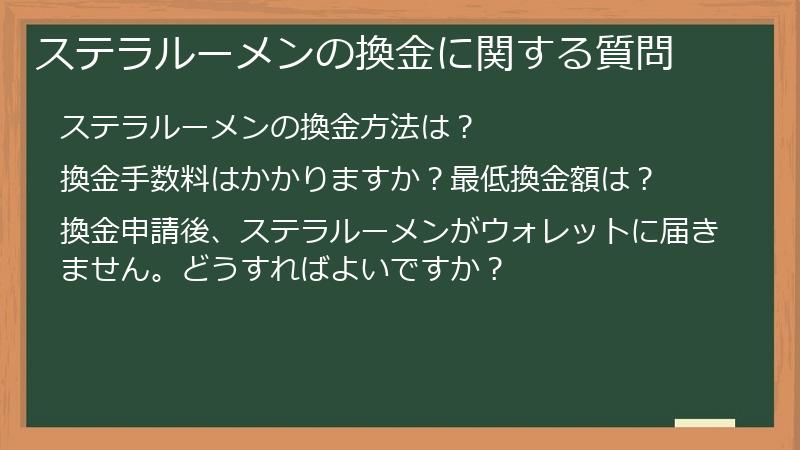 ステラルーメンの換金に関する質問

ステラルーメンの換金方法は？

換金手数料はかかりますか？最低換金額は？

換金申請後、ステラルーメンがウォレットに届きません。どうすればよいですか？